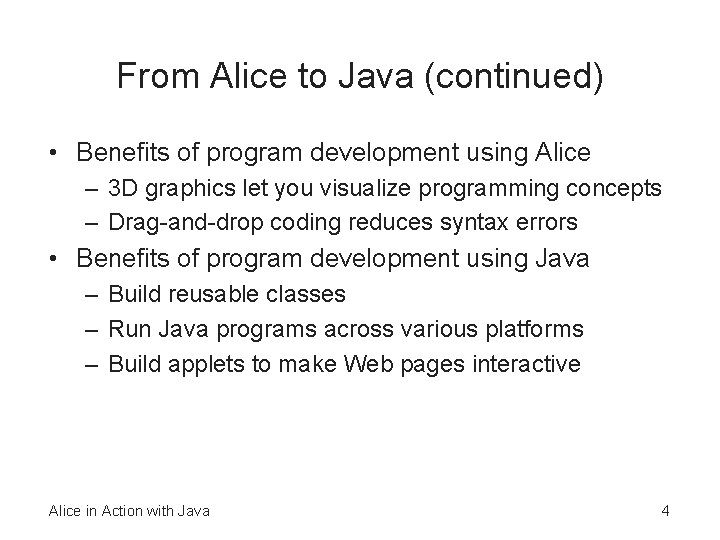 From Alice to Java (continued)

• Benefits of program development using Alice
– 3D graphics let you visualize programming concepts
– Drag-and-drop coding reduces syntax errors
• Benefits of program development using Java
– Build reusable classes
– Run Java programs across various platforms
– Build applets to make Web pages interactive

Alice in Action with Java

4